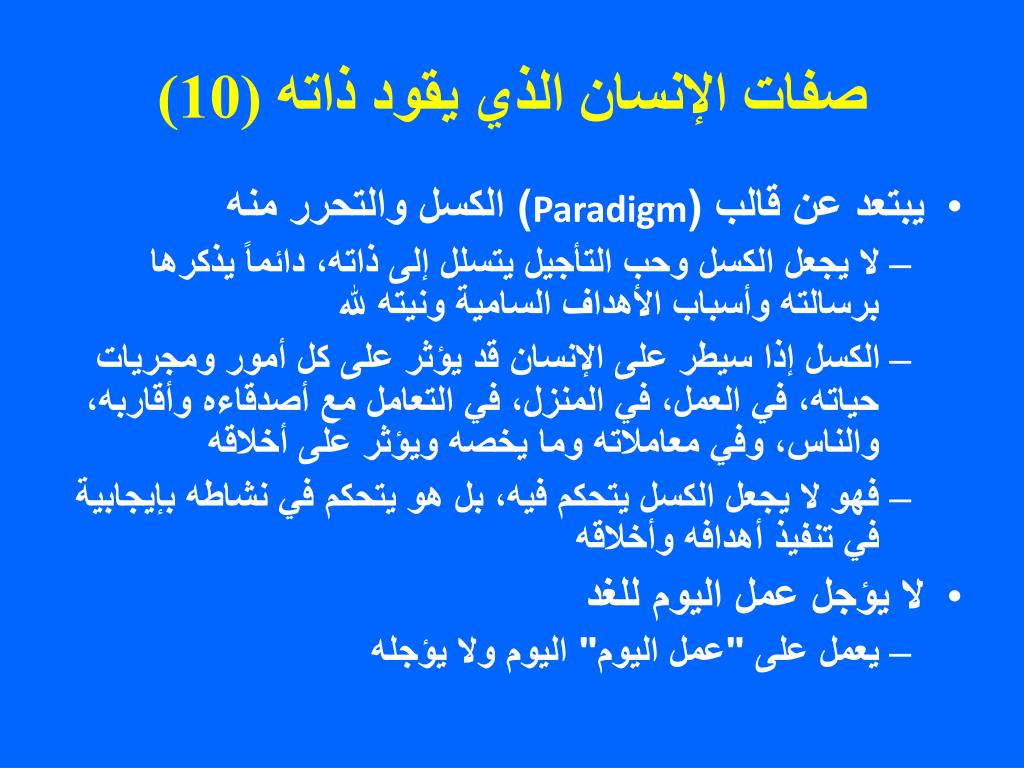 صفات الإنسان الذي يقود ذاته (10)

• يبتعد عن قالب (Paradigm) الكسل والتحرر منه

– لا يجعل الكسل وحب التأجيل يتسلل إلى ذاته، دائماً يذكرها برسالته وأسباب الأهداف السامية ونيته لله

– الكسل إذا سيطر على الإنسان قد يؤثر على كل أمور ومجريات حياته، في العمل، في المنزل، في التعامل مع أصدقاءه وأقاربه، والناس، وفي معاملاته وما يخصه ويؤثر على أخلاقه

– فهو لا يجعل الكسل يتحكم فيه، بل هو يتحكم في نشاطه بإيجابية في تنفيذ أهدافه وأخلاقه

• لا يؤجل عمل اليوم للغد

– يعمل على "عمل اليوم" اليوم ولا يؤجله